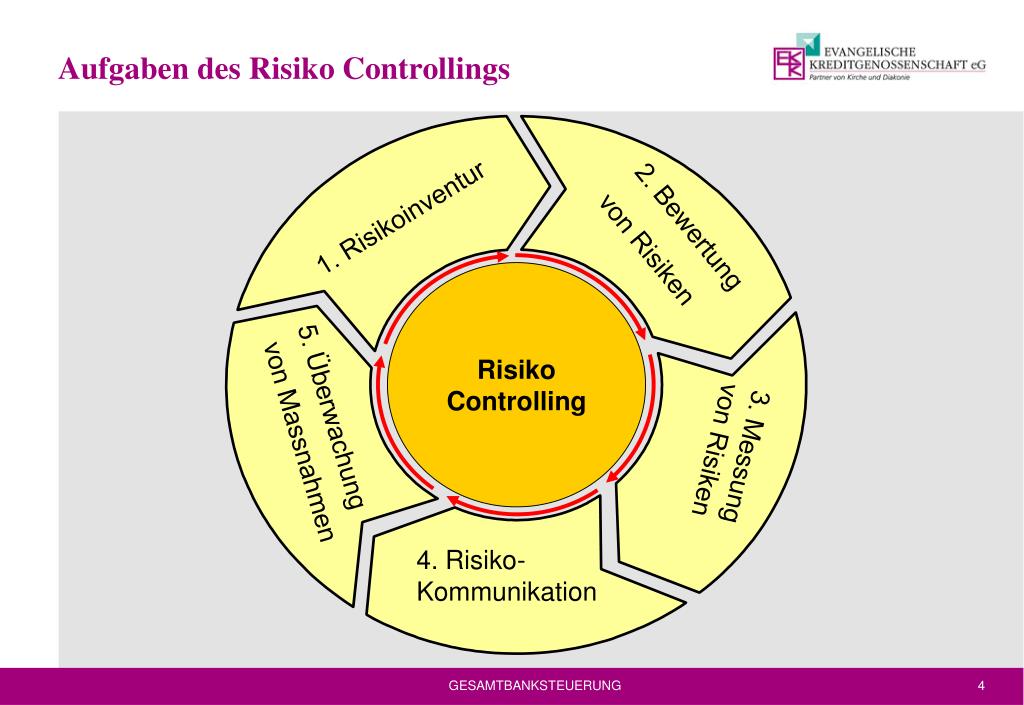 Aufgaben des Risiko Controllings

EKK EVANGELISCHE KREDITGENOSSENSCHAFT eG
Partner von Kirche und Diakonie

1. Risikoinventur

2. Bewertung von Risiken

3. Messung von Risiken

4. Risiko-Kommunikation

5. Überwachung von Massnahmen

Risiko Controlling

GESAMTBANKSTEUERUNG

4